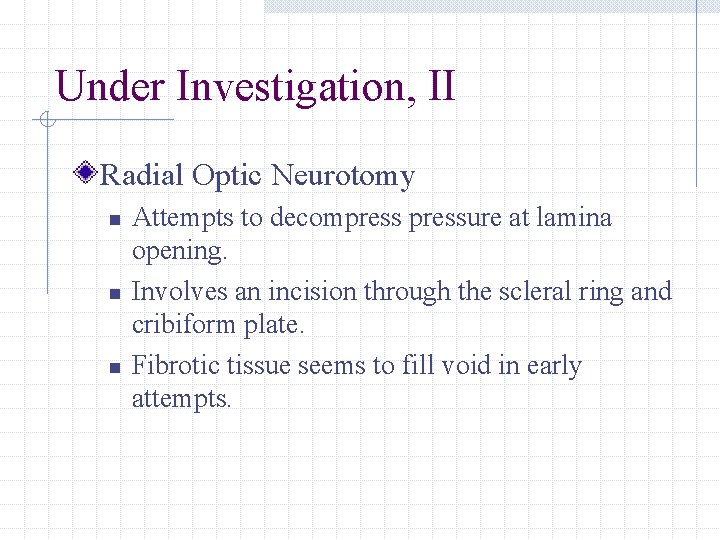 Under Investigation, II

Radial Optic Neurotomy

Attempts to decompress pressure at lamina opening.

Involves an incision through the scleral ring and cribiform plate.

Fibrotic tissue seems to fill void in early attempts.